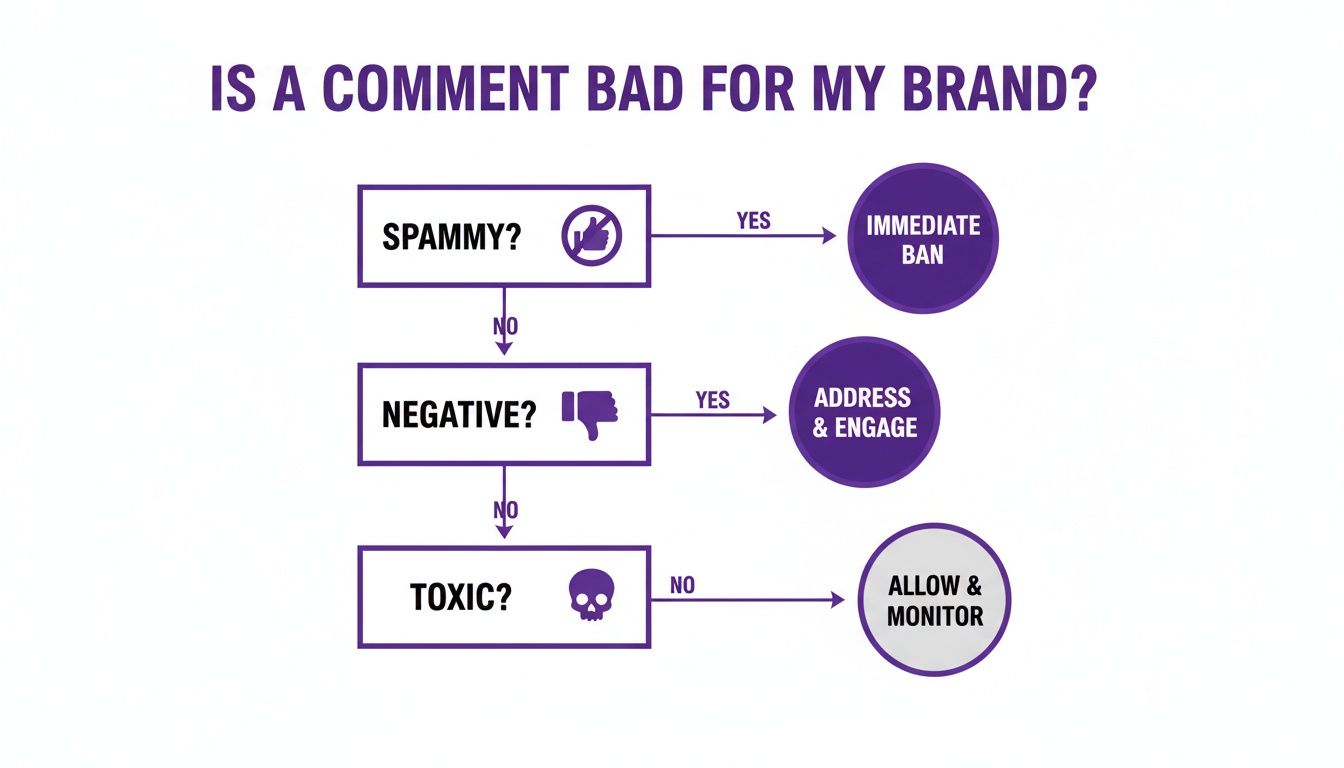 IS A COMMENT BAD FOR MY BRAND?

SPAMMY?

YES

IMMEDIATE BAN

NO

NEGATIVE?

YES

ADDRESS & ENGAGE

NO

TOXIC?

NO

ALLOW & MONITOR